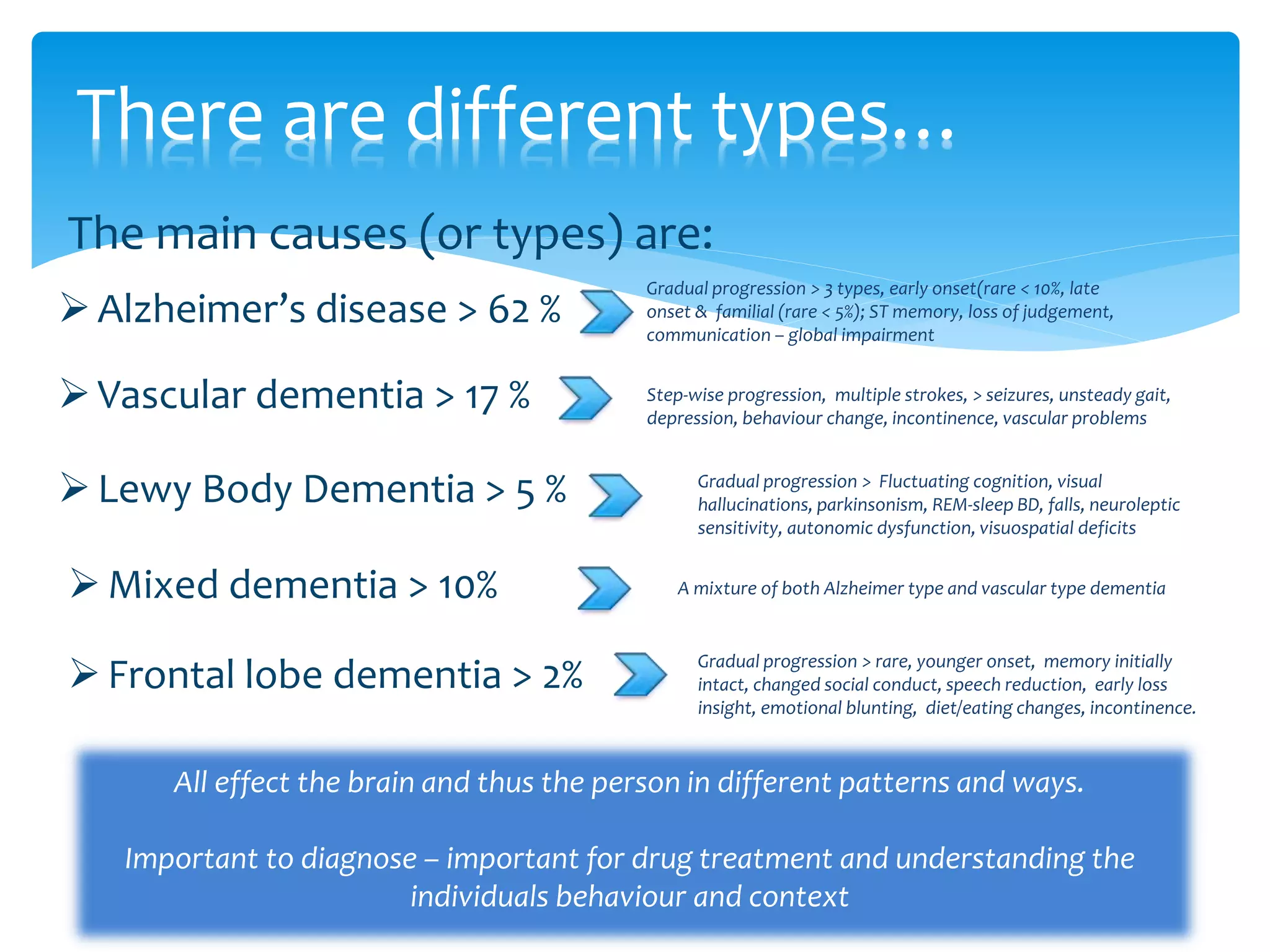 There are different types…

The main causes (or types) are:

➢ Alzheimer's disease > 62 %

Gradual progression > 3 types, early onset(rare < 10%, late onset & familial (rare < 5%); ST memory, loss of judgement, communication – global impairment

➢ Vascular dementia > 17 %

Step-wise progression, multiple strokes, > seizures, unsteady gait, depression, behaviour change, incontinence, vascular problems

➢ Lewy Body Dementia > 5 %

Gradual progression > Fluctuating cognition, visual hallucinations, parkinsonism, REM-sleep BD, falls, neuroleptic sensitivity, autonomic dysfunction, visuospatial deficits

➢ Mixed dementia > 10%

A mixture of both Alzheimer type and vascular type dementia

➢ Frontal lobe dementia > 2%

Gradual progression > rare, younger onset, memory initially intact, changed social conduct, speech reduction, early loss insight, emotional blunting, diet/eating changes, incontinence.

All effect the brain and thus the person in different patterns and ways.

Important to diagnose – important for drug treatment and understanding the individuals behaviour and context